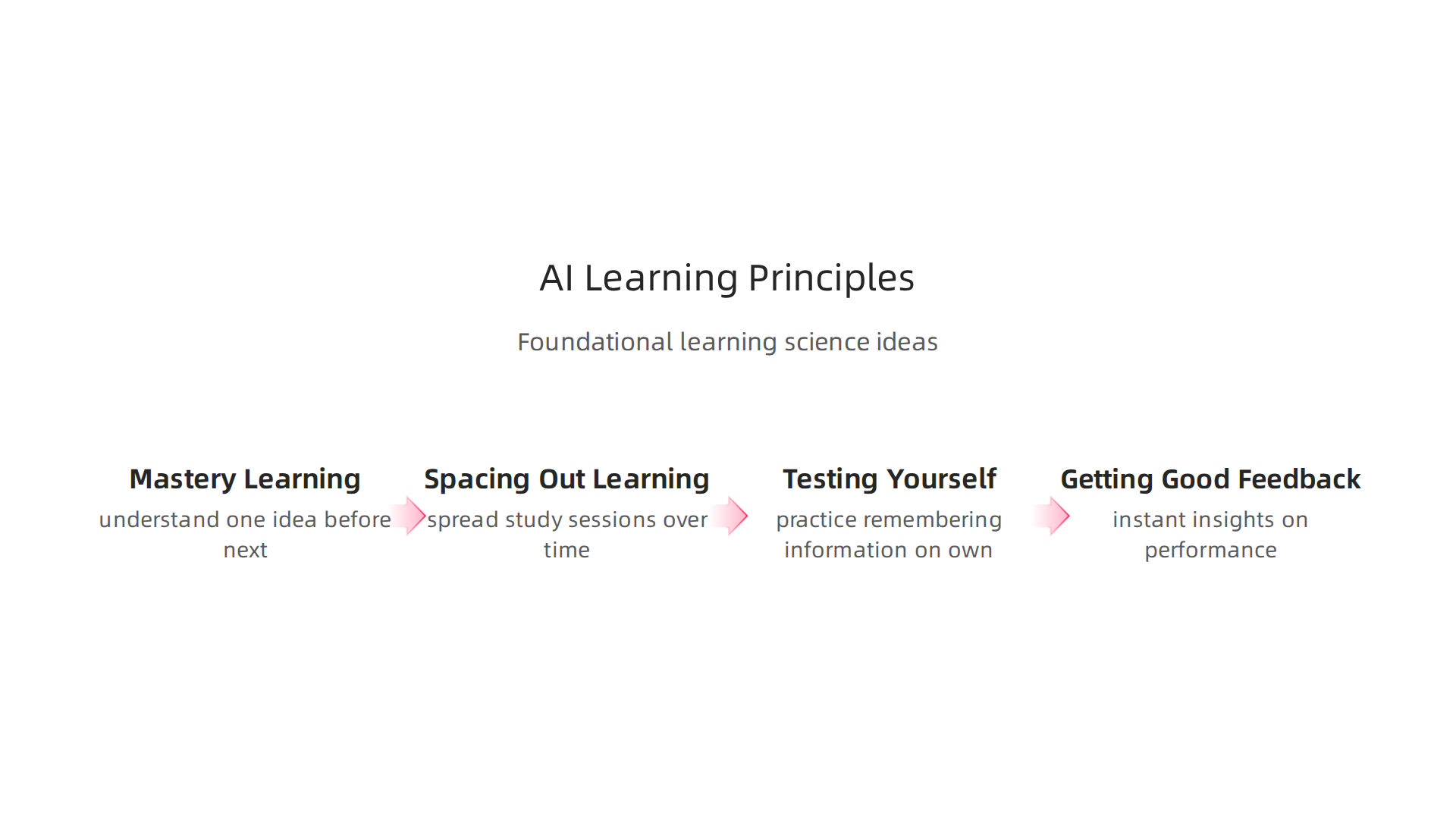 AI Learning Principles

Foundational learning science ideas

Mastery Learning

understand one idea before next

Spacing Out Learning

spread study sessions over time

Testing Yourself

practice remembering information on own

Getting Good Feedback

instant insights on performance